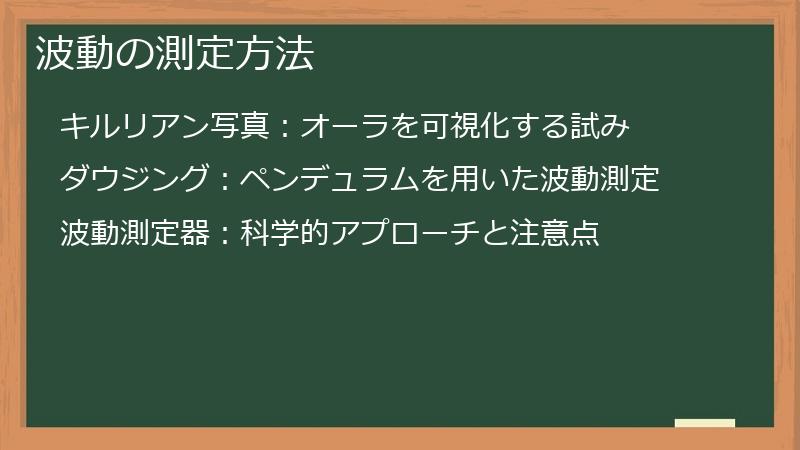 波動の測定方法

キルリアン写真：オーラを可視化する試み

ダウジング：ペンデュラムを用いた波動測定

波動測定器：科学的アプローチと注意点